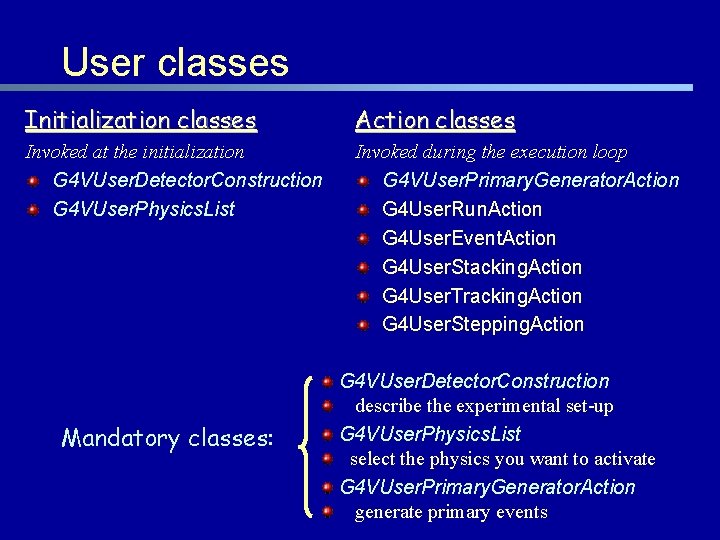 User classes

Initialization classes

Invoked at the initialization

G4VUserDetectorConstruction

G4VUserPhysicsList

Action classes

Invoked during the execution loop

G4VUserPrimaryGeneratorAction

G4UserRunAction

G4UserEventAction

G4UserStackingAction

G4UserTrackingAction

G4UserSteppingAction

Mandatory classes:

G4VUserDetectorConstruction

describe the experimental set-up

G4VUserPhysicsList

select the physics you want to activate

G4VUserPrimaryGeneratorAction

generate primary events